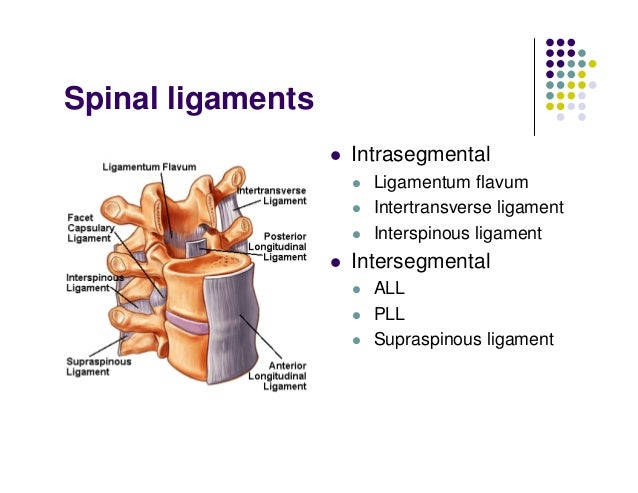 Spinal ligaments

Ligamentum Flavum
Intertransverse Ligament
Facet Capsulary Ligament
Posterior Longitudinal Ligament
Interspinous Ligament
Supraspinous Ligament
Anterior Longitudinal Ligament

- Intrasegmental
  - Ligamentum flavum
  - Intertransverse ligament
  - Interspinous ligament
- Intersegmental
  - ALL
  - PLL
  - Supraspinous ligament